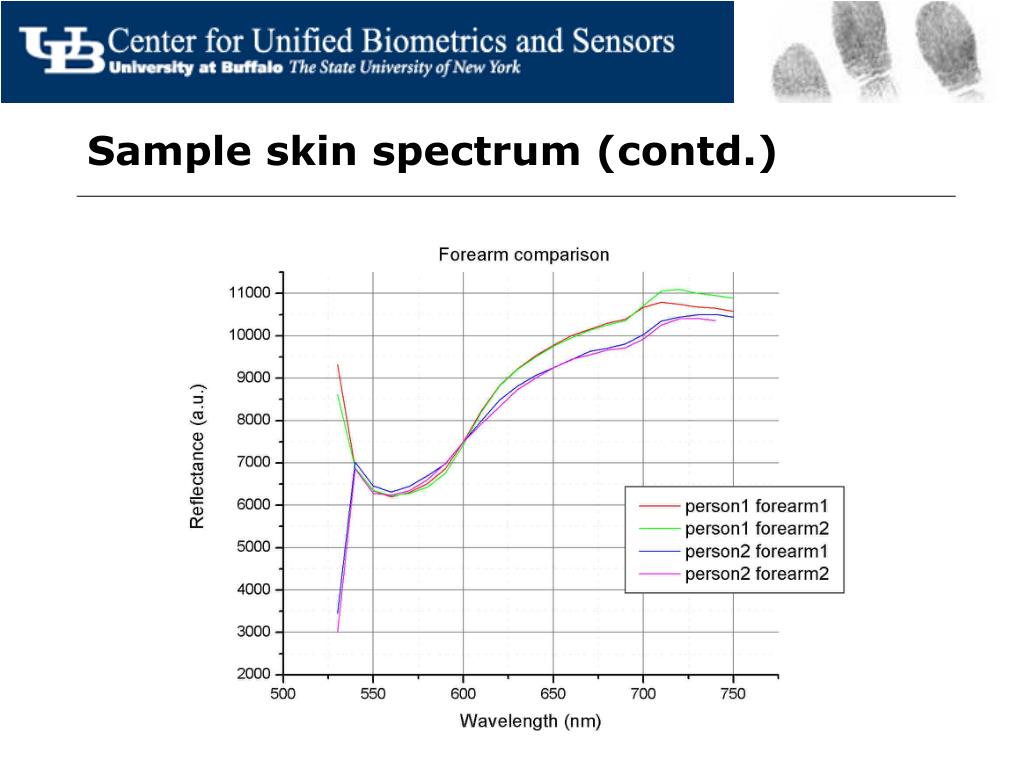 UB Center for Unified Biometrics and Sensors
University at Buffalo The State University of New York

Sample skin spectrum (contd.)

Forearm comparison

11000
10000
9000
8000
7000
6000
5000
4000
3000
2000

Reflectance (a.u.)

500 550 600 650 700 750

Wavelength (nm)

person1 forearm1
person1 forearm2
person2 forearm1
person2 forearm2